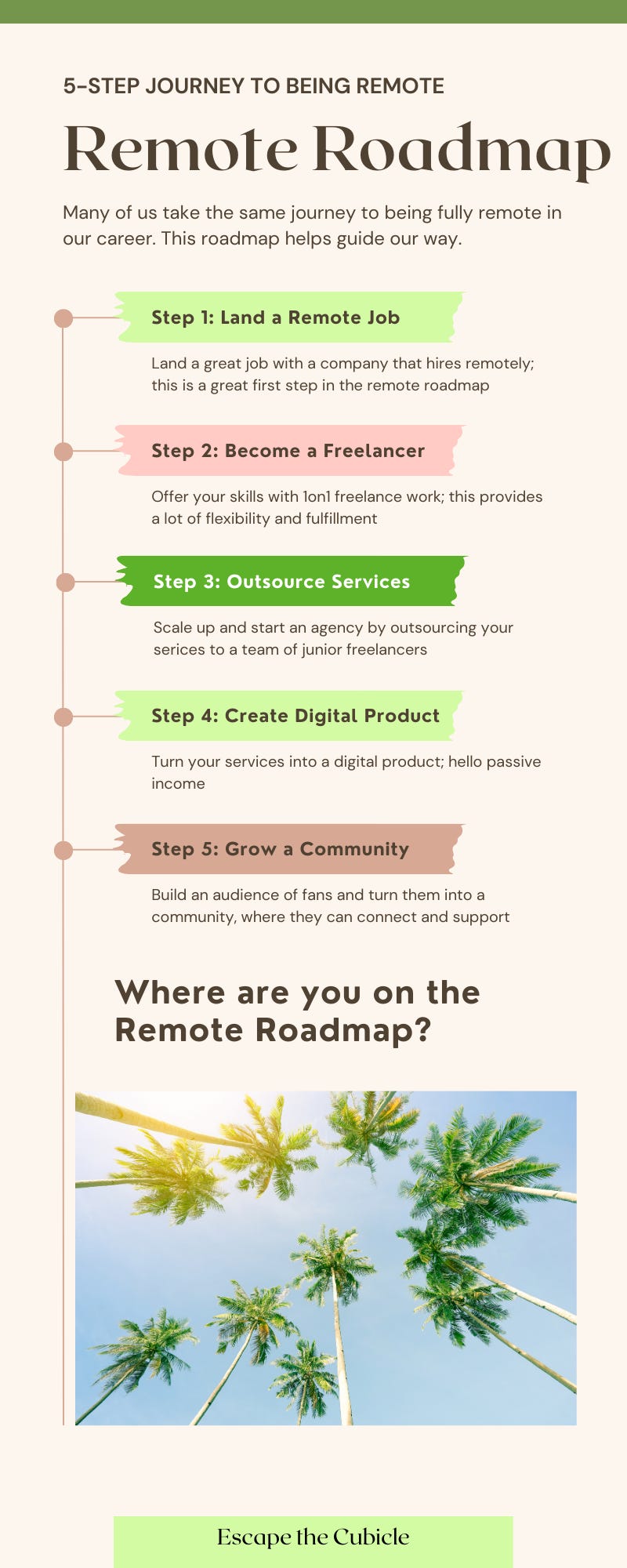 5-STEP JOURNEY TO BEING REMOTE

Remote Roadmap

Many of us take the same journey to being fully remote in our career. This roadmap helps guide our way.

Step 1: Land a Remote Job

Land a great job with a company that hires remotely; this is a great first step in the remote roadmap

Step 2: Become a Freelancer

Offer your skills with 1on1 freelance work; this provides a lot of flexibility and fulfillment

Step 3: Outsource Services

Scale up and start an agency by outsourcing your serices to a team of junior freelancers

Step 4: Create Digital Product

Turn your services into a digital product; hello passive income

Step 5: Grow a Community

Build an audience of fans and turn them into a community, where they can connect and support

Where are you on the Remote Roadmap?

Escape the Cubicle